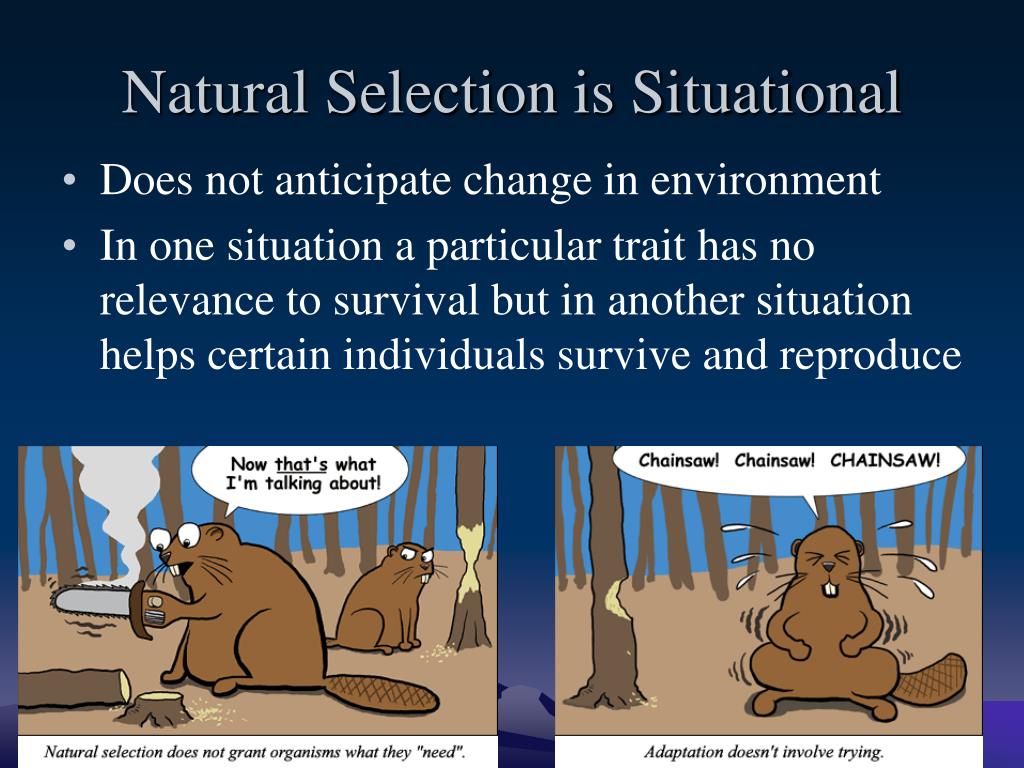 Natural Selection is Situational

• Does not anticipate change in environment

• In one situation a particular trait has no relevance to survival but in another situation helps certain individuals survive and reproduce

Now that's what I'm talking about!

Natural selection does not grant organisms what they "need".

Chainsaw! Chainsaw! CHAINSAW!

Adaptation doesn't involve trying.